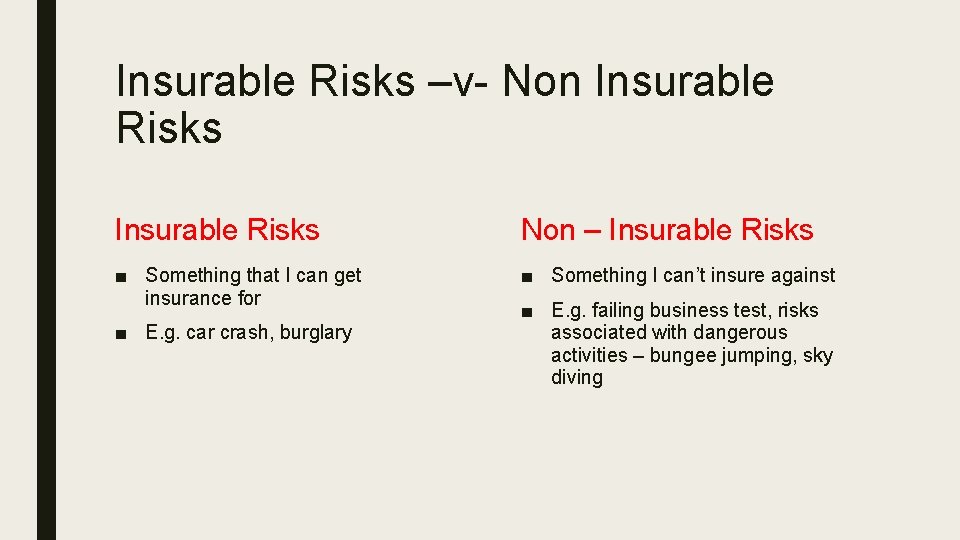 Insurable Risks –v- Non Insurable Risks

Insurable Risks

■ Something that I can get insurance for

■ E.g. car crash, burglary

Non – Insurable Risks

■ Something I can't insure against

■ E.g. failing business test, risks associated with dangerous activities – bungee jumping, sky diving